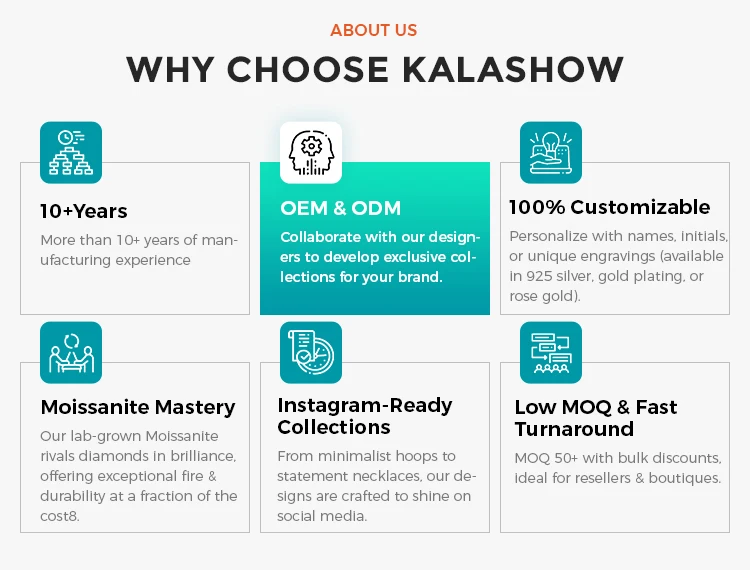 ABOUT US

WHY CHOOSE KALASHOW

10+Years

More than 10+ years of manufacturing experience

OEM & ODM

Collaborate with our designers to develop exclusive collections for your brand.

100% Customizable

Personalize with names, initials, or unique engravings (available in 925 silver, gold plating, or rose gold).

Moissanite Mastery

Our lab-grown Moissanite rivals diamonds in brilliance, offering exceptional fire & durability at a fraction of the cost8.

Instagram-Ready Collections

From minimalist hoops to statement necklaces, our designs are crafted to shine on social media.

Low MOQ & Fast Turnaround

MOQ 50+ with bulk discounts, ideal for resellers & boutiques.